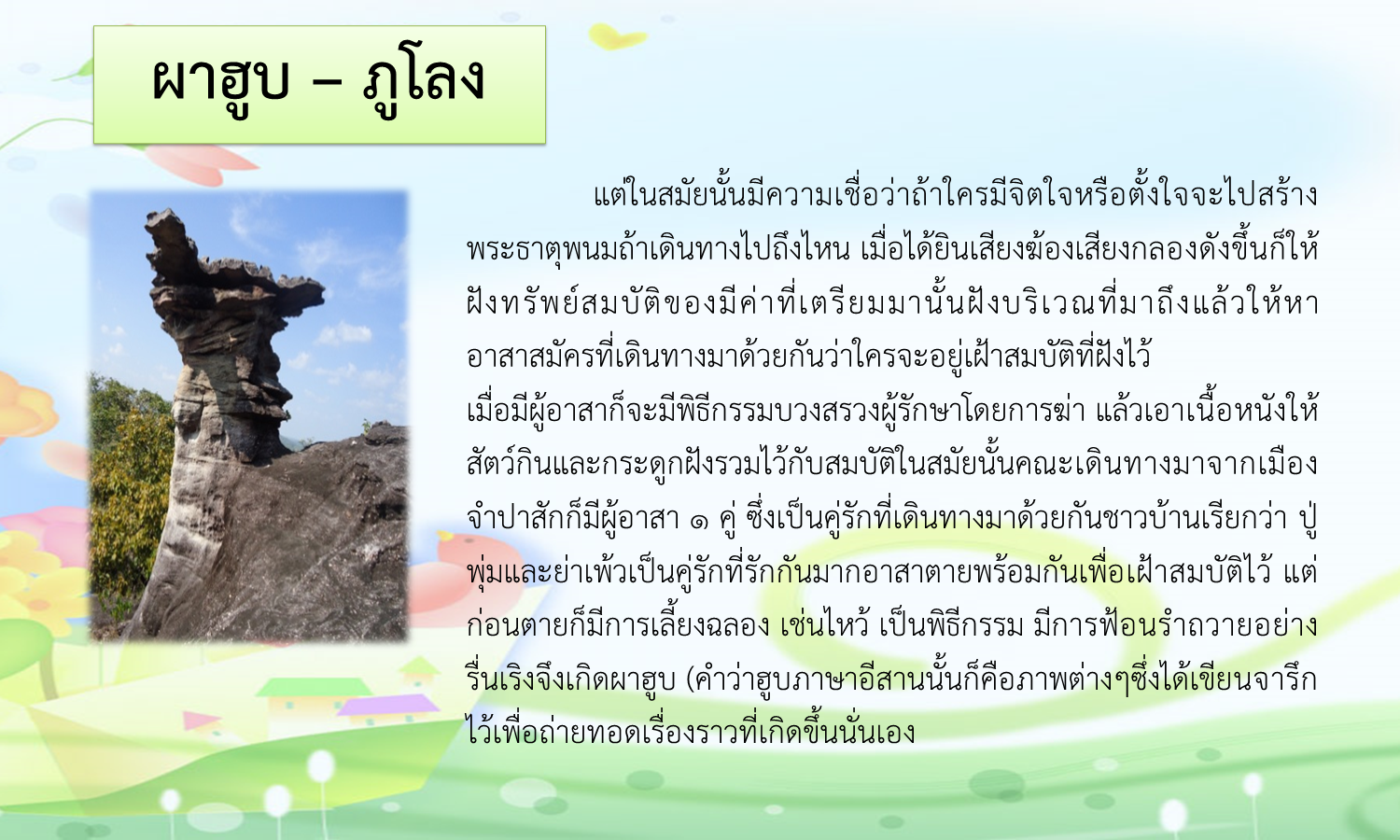 ผาฮูบ – ภูโลง

แต่ในสมัยนั้นมีความเชื่อว่าถ้าใครมีจิตใจหรือตั้งใจจะไปสร้างพระธาตุพนมถ้าเดินทางไปถึงไหน เมื่อได้ยินเสียงฆ้องเสียงกลองดังขึ้นก็ให้ฝังทรัพย์สมบัติของมีค่าที่เตรียมมานั้นฝังบริเวณที่มาถึงแล้วให้หาอาสาสมัครที่เดินทางมาด้วยกันว่าใครจะอยู่เฝ้าสมบัติที่ฝังไว้ เมื่อมีผู้อาสาก็จะมีพิธีกรรมบวงสรวงผู้รักษาโดยการฆ่า แล้วเอาเนื้อหนังให้สัตว์กินและกระดูกฝังรวมไว้กับสมบัติในสมัยนั้นคณะเดินทางมาจากเมืองจำปาสักก็มีผู้อาสา ๑ คู่ ซึ่งเป็นคู่รักที่เดินทางมาด้วยกันชาวบ้านเรียกว่า ปู่พุ่มและย่าเพ้วเป็นคู่รักที่รักกันมากอาสาตายพร้อมกันเพื่อเฝ้าสมบัติไว้ แต่ก่อนตายก็มีการเลี้ยงฉลอง เซ่นไหว้ เป็นพิธีกรรม มีการฟ้อนรำถวายอย่างรื่นเริงจึงเกิดผาฮูบ (คำว่าฮูบภาษาอีสานนั้นก็คือภาพต่างๆซึ่งได้เขียนจารึกไว้เพื่อถ่ายทอดเรื่องราวที่เกิดขึ้นนั่นเอง